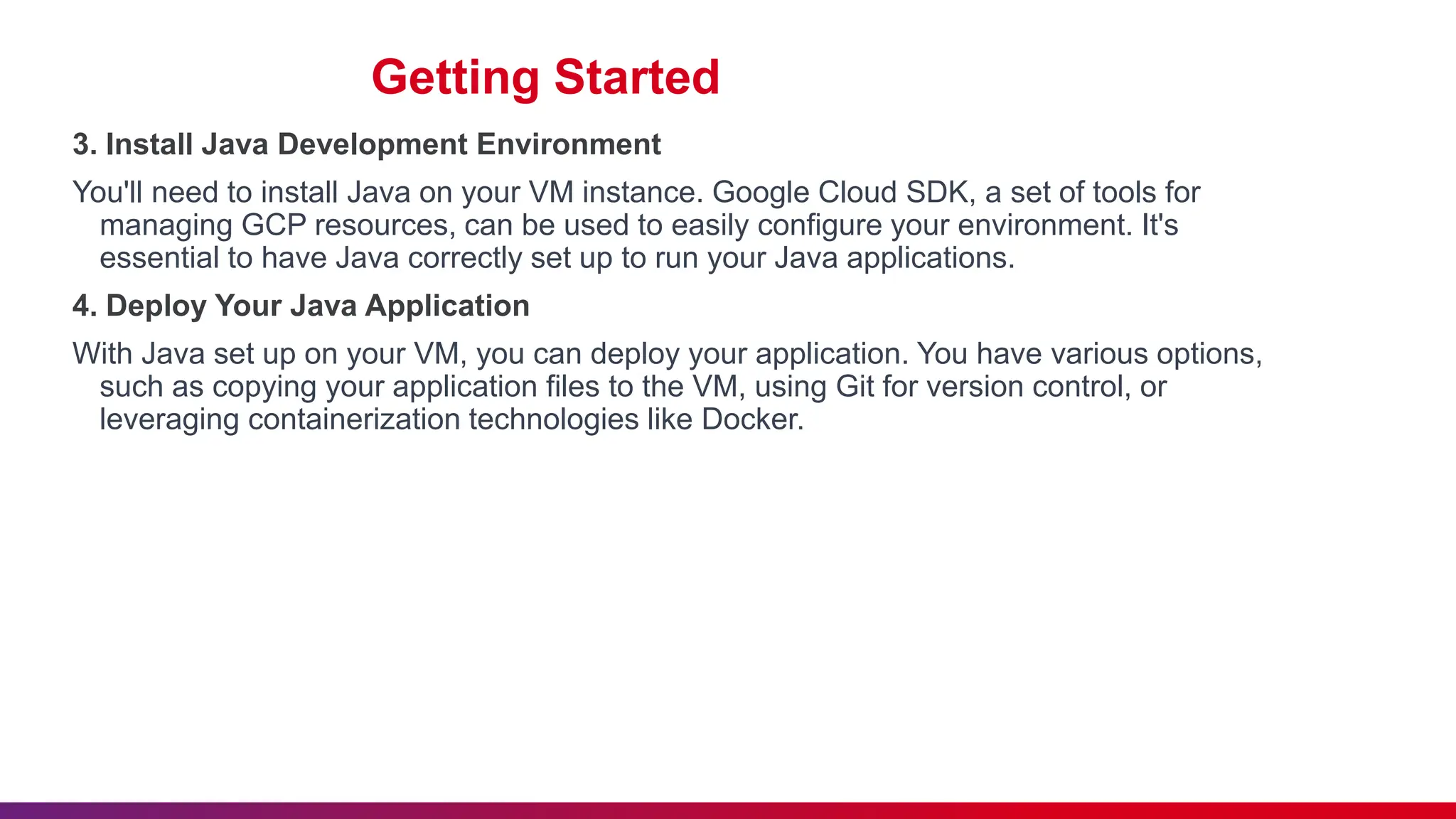 Getting Started

3. Install Java Development Environment

You'll need to install Java on your VM instance. Google Cloud SDK, a set of tools for managing GCP resources, can be used to easily configure your environment. It's essential to have Java correctly set up to run your Java applications.

4. Deploy Your Java Application

With Java set up on your VM, you can deploy your application. You have various options, such as copying your application files to the VM, using Git for version control, or leveraging containerization technologies like Docker.